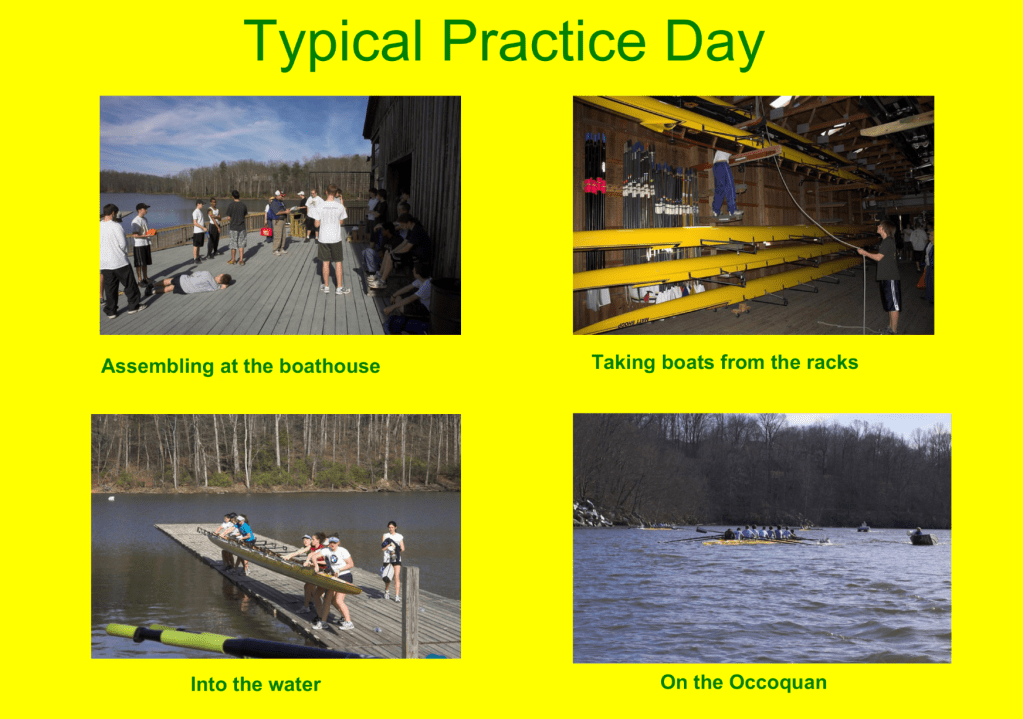 Typical Practice Day

Assembling at the boathouse

Taking boats from the racks

Into the water

On the Occoquan